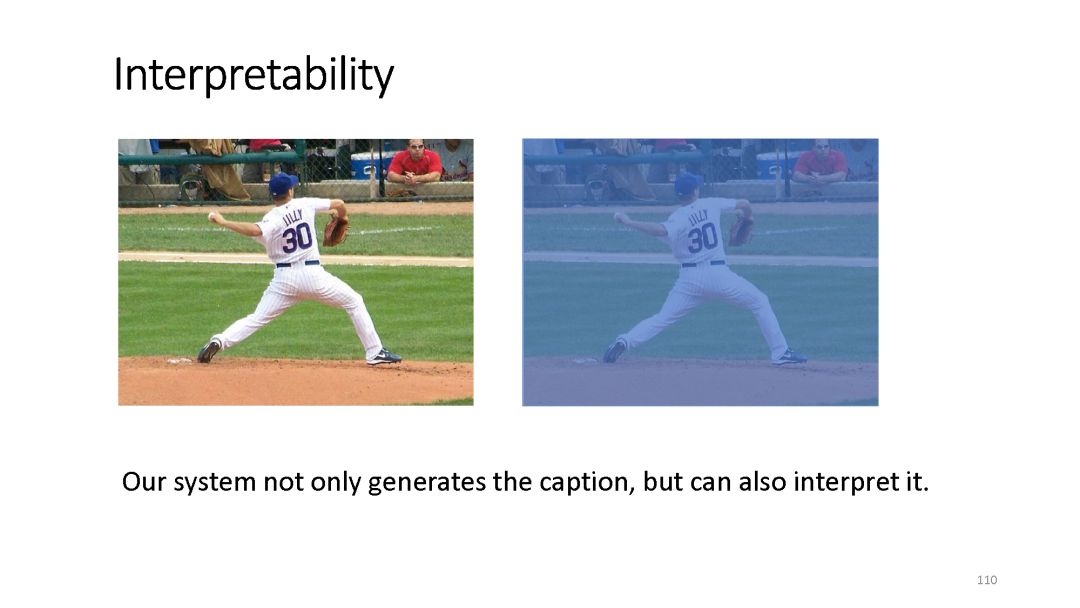 Interpretability

LILLY
30

LILLY
30

Our system not only generates the caption, but can also interpret it.

110